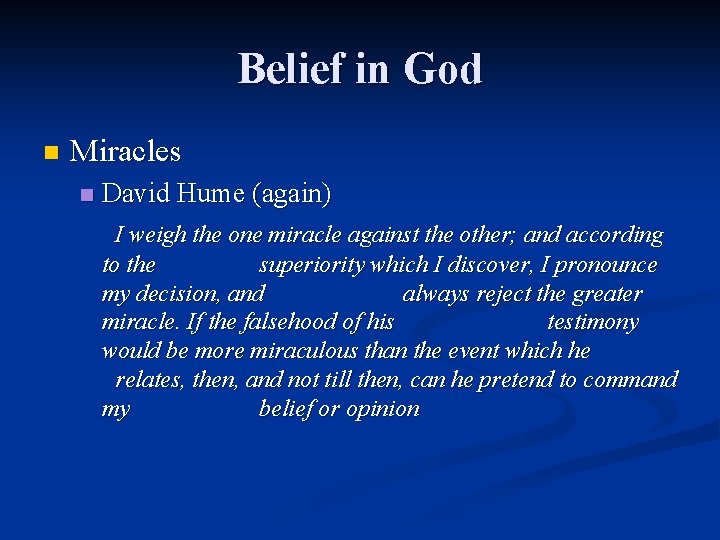 Belief in God

Miracles

David Hume (again)

I weigh the one miracle against the other; and according to the superiority which I discover, I pronounce my decision, and always reject the greater miracle. If the falsehood of his testimony would be more miraculous than the event which he relates, then, and not till then, can he pretend to command my belief or opinion